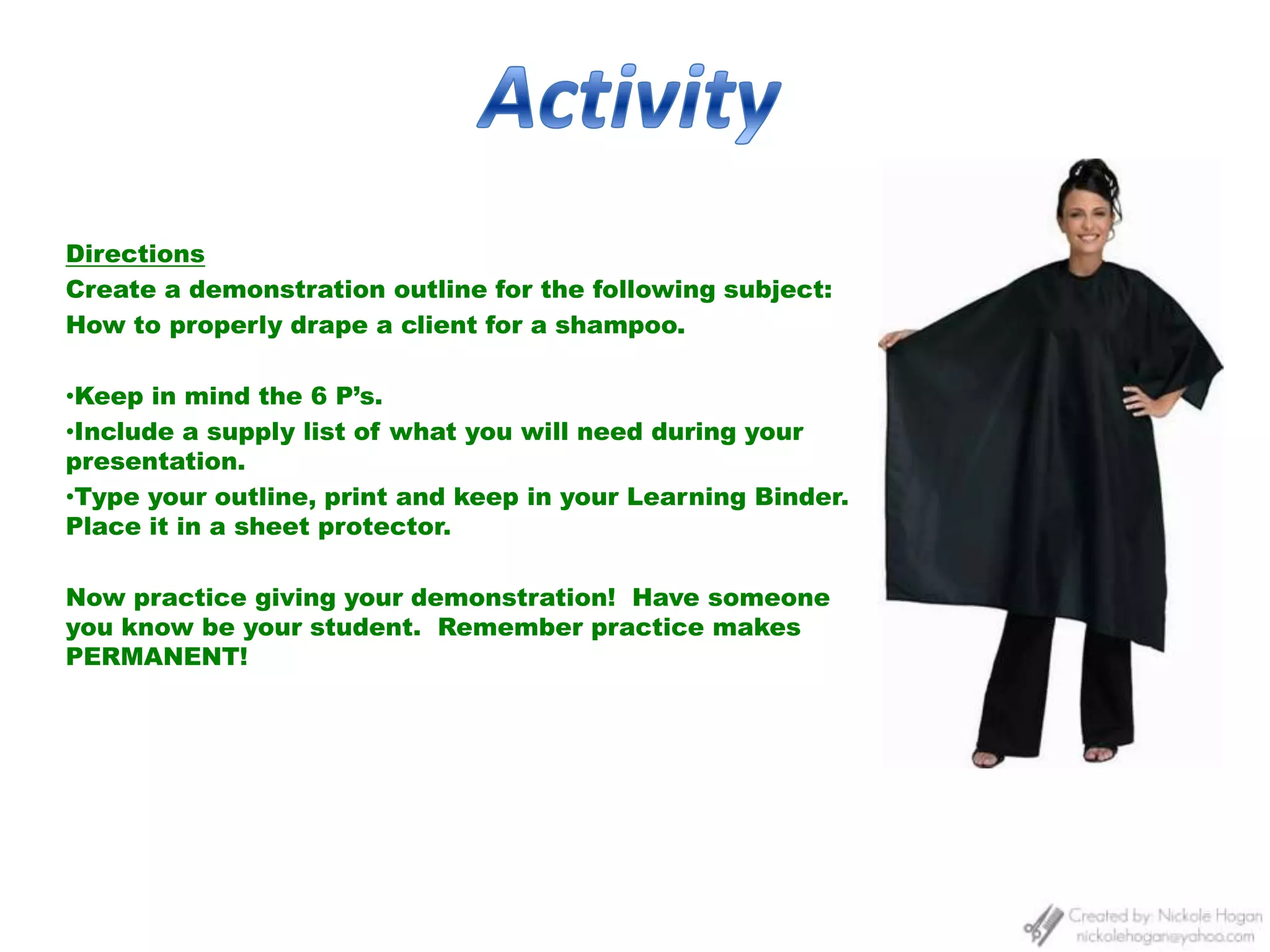 Activity

Directions
Create a demonstration outline for the following subject:
How to properly drape a client for a shampoo.

•Keep in mind the 6 P's.
•Include a supply list of what you will need during your presentation.
•Type your outline, print and keep in your Learning Binder. Place it in a sheet protector.

Now practice giving your demonstration! Have someone you know be your student. Remember practice makes PERMANENT!

Created by: Nickole Hogan
nickolehogan@yahoo.com